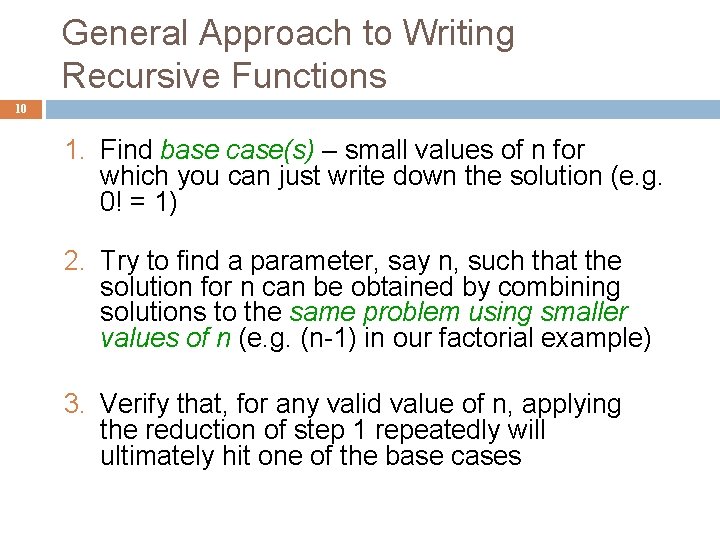 General Approach to Writing Recursive Functions

10

1. Find base case(s) – small values of n for which you can just write down the solution (e.g. 0! = 1)

2. Try to find a parameter, say n, such that the solution for n can be obtained by combining solutions to the same problem using smaller values of n (e.g. (n-1) in our factorial example)

3. Verify that, for any valid value of n, applying the reduction of step 1 repeatedly will ultimately hit one of the base cases